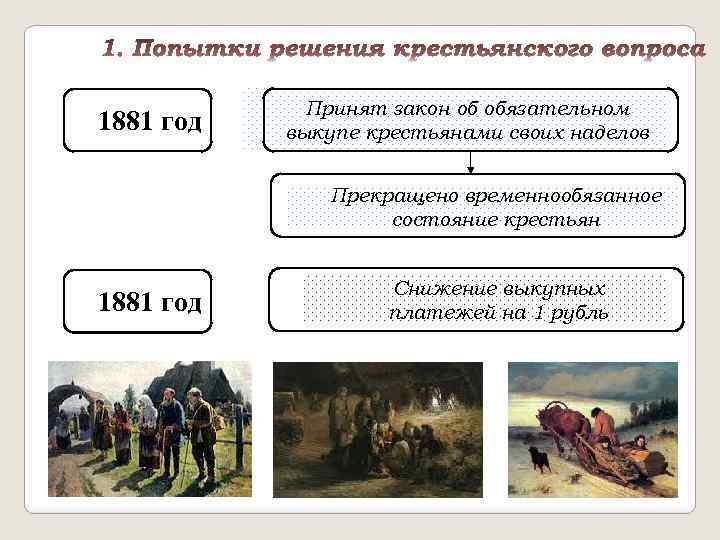 1. Попытки решения крестьянского вопроса

1881 год

Принят закон об обязательном выкупе крестьянами своих наделов

Прекращено временнообязанное состояние крестьян

1881 год

Снижение выкупных платежей на 1 рубль